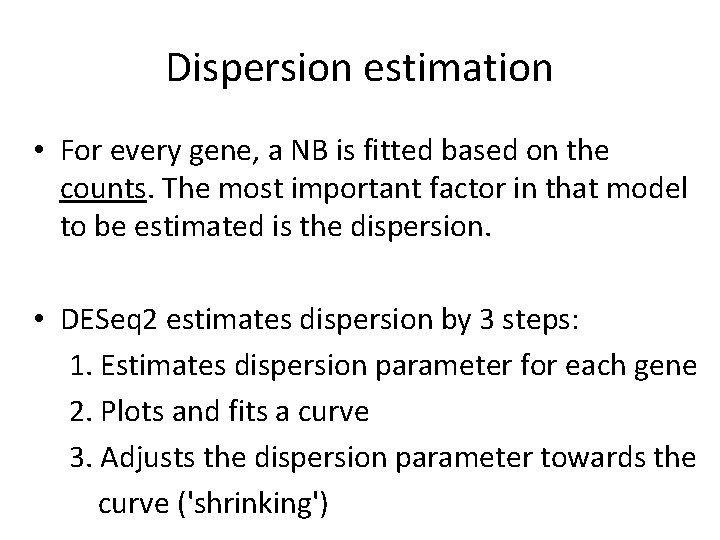 Dispersion estimation

• For every gene, a NB is fitted based on the counts. The most important factor in that model to be estimated is the dispersion.

• DESeq2 estimates dispersion by 3 steps:
1. Estimates dispersion parameter for each gene
2. Plots and fits a curve
3. Adjusts the dispersion parameter towards the curve ('shrinking')